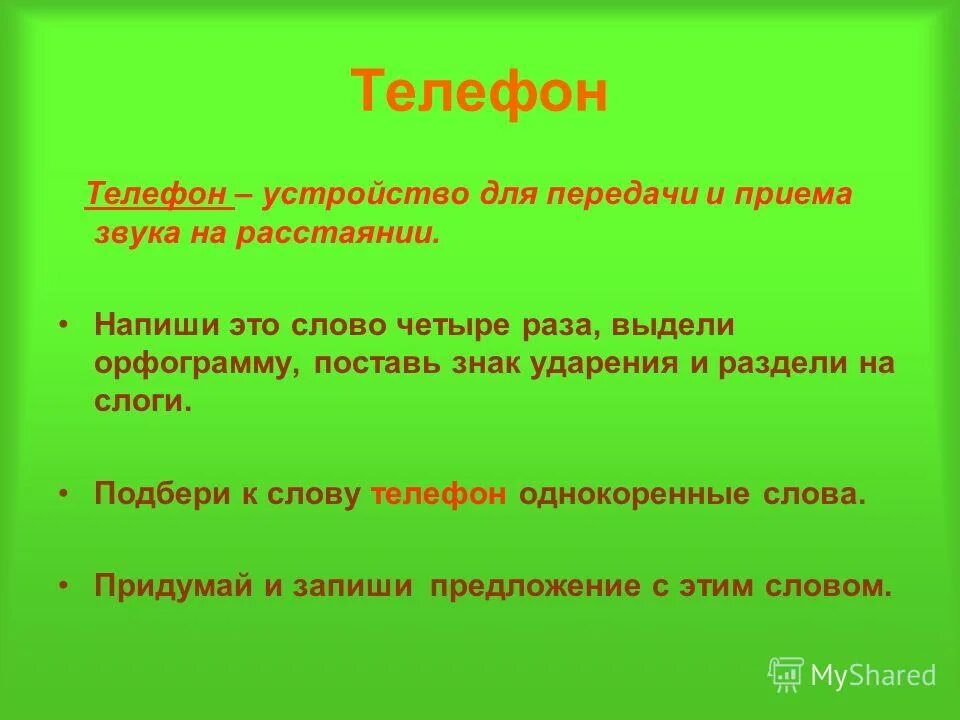 Телефон

Телефон – устройство для передачи и приема звука на расстаянии.

• Напиши это слово четыре раза, выдели орфограмму, поставь знак ударения и раздели на слоги.

• Подбери к слову телефон однокоренные слова.

• Придумай и запиши предложение с этим словом.

MyShared